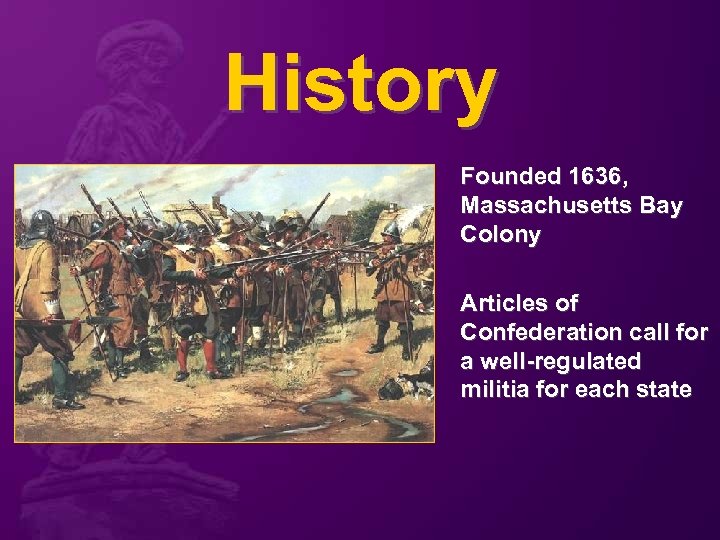 History

Founded 1636, Massachusetts Bay Colony

Articles of Confederation call for a well-regulated militia for each state